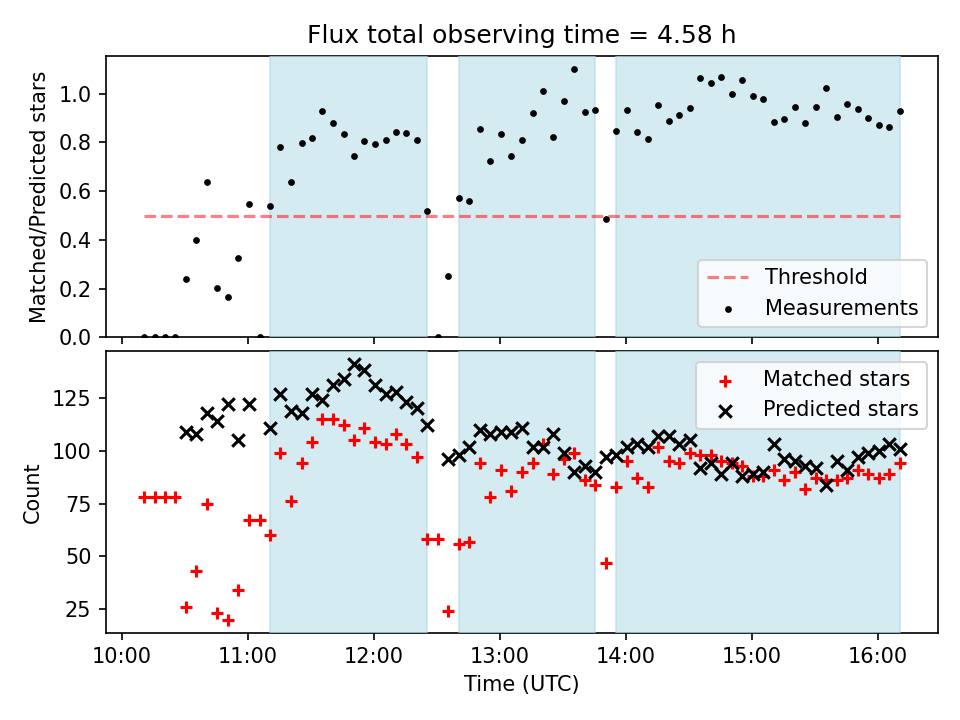 Flux total observing time = 4.58 h

Matched/Predicted stars

1.0
0.8
0.6
0.4
0.2
0.0

Threshold
Measurements

Count

125
100
75
50
25

Matched stars
Predicted stars

10:00
11:00
12:00
13:00
14:00
15:00
16:00

Time (UTC)